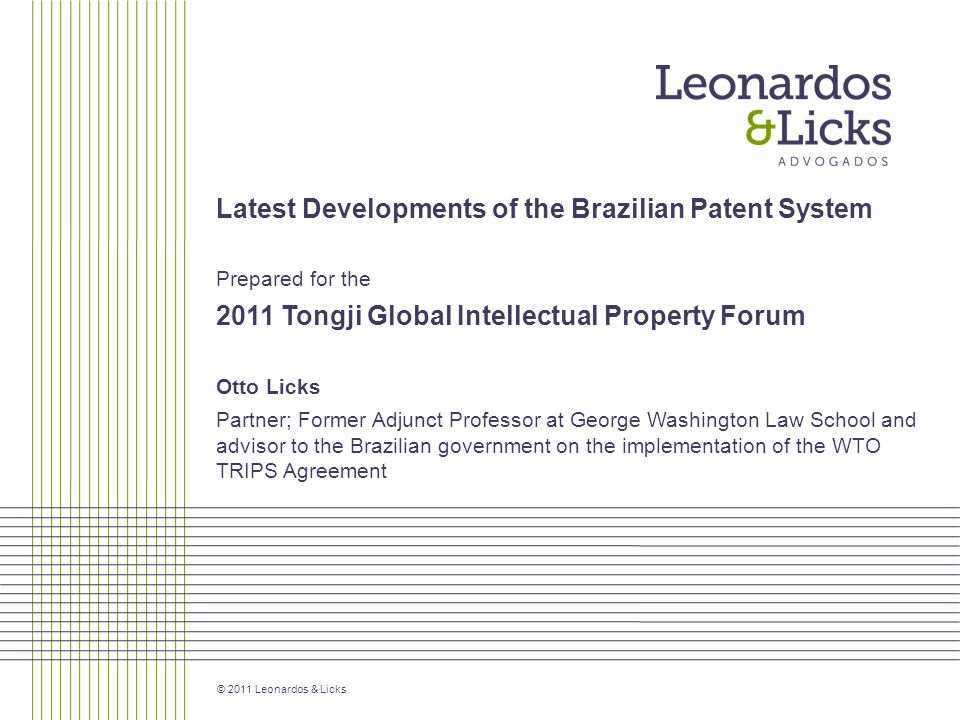 Leonardos
&Licks
ADVOGADOS

Latest Developments of the Brazilian Patent System

Prepared for the

2011 Tongji Global Intellectual Property Forum

Otto Licks

Partner; Former Adjunct Professor at George Washington Law School and advisor to the Brazilian government on the implementation of the WTO TRIPS Agreement

© 2011 Leonardos & Licks